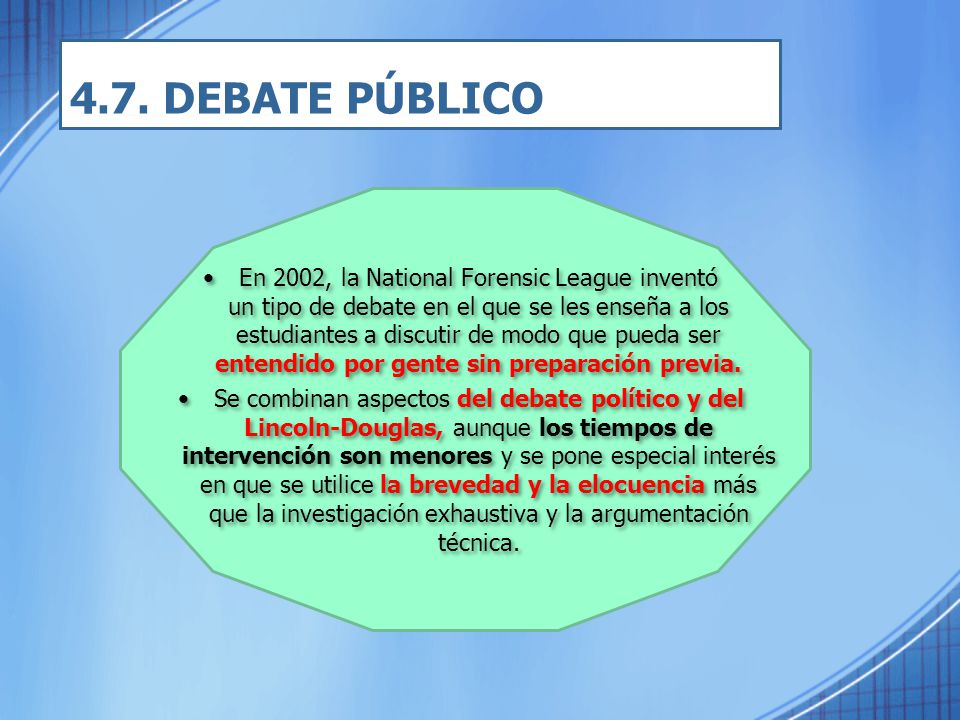 4.7. DEBATE PÚBLICO

• En 2002, la National Forensic League inventó un tipo de debate en el que se les enseña a los estudiantes a discutir de modo que pueda ser entendido por gente sin preparación previa.

• Se combinan aspectos del debate político y del Lincoln-Douglas, aunque los tiempos de intervención son menores y se pone especial interés en que se utilice la brevedad y la elocuencia más que la investigación exhaustiva y la argumentación técnica.